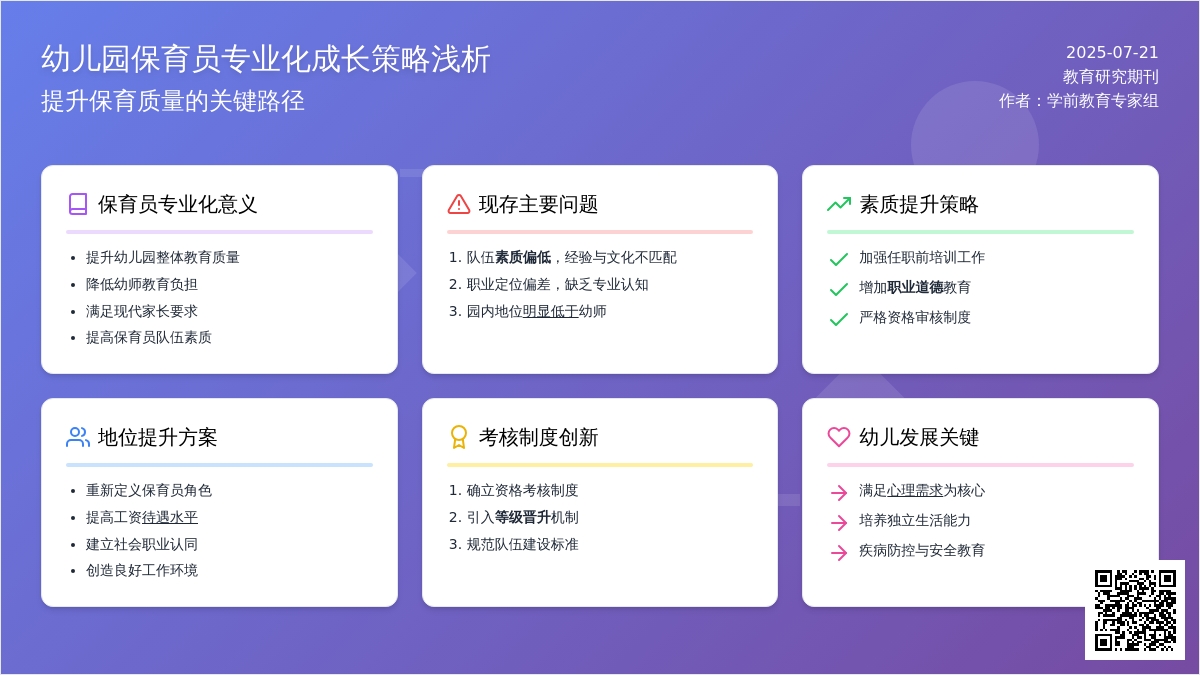 幼儿园保育员专业化成长策略浅析
提升保育质量的关键路径

2025-07-21
教育研究期刊
作者：学前教育专家组

保育员专业化意义

- 提升幼儿园整体教育质量
- 降低幼师教育负担
- 满足现代家长要求
- 提高保育员队伍素质

现存主要问题

1. 队伍素质偏低，经验与文化不匹配
2. 职业定位偏差，缺乏专业认知
3. 园内地位明显低于幼师

素质提升策略

加强任职前培训工作
增加职业道德教育
严格资格审核制度

地位提升方案

- 重新定义保育员角色
- 提高工资待遇水平
- 建立社会职业认同
- 创造良好工作环境

考核制度创新

1. 确立资格考核制度
2. 引入等级晋升机制
3. 规范队伍建设标准

幼儿发展关键

满足心理需求为核心
培养独立生活能力
疾病防控与安全教育